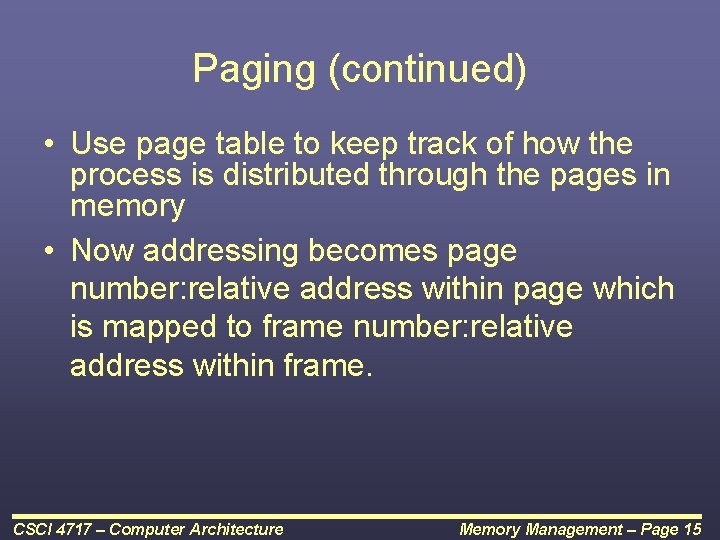 Paging (continued)

• Use page table to keep track of how the process is distributed through the pages in memory

• Now addressing becomes page number:relative address within page which is mapped to frame number:relative address within frame.

CSCI 4717 – Computer Architecture

Memory Management – Page 15